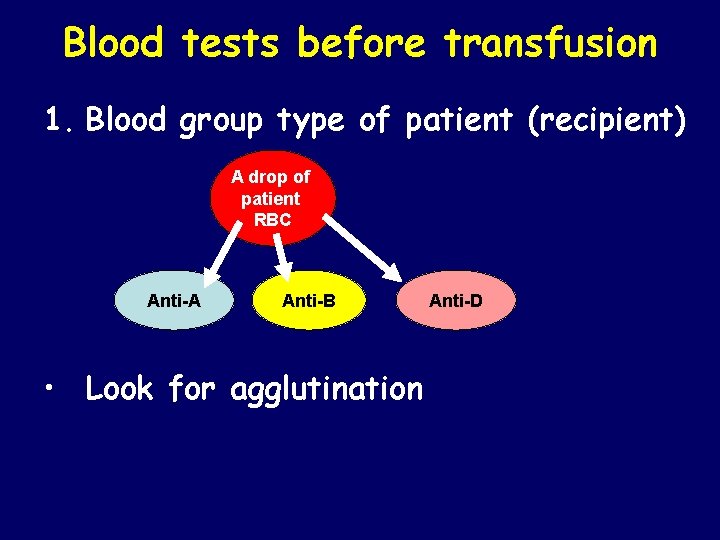 Blood tests before transfusion

1. Blood group type of patient (recipient)

A drop of patient RBC

Anti-A

Anti-B

Anti-D

• Look for agglutination